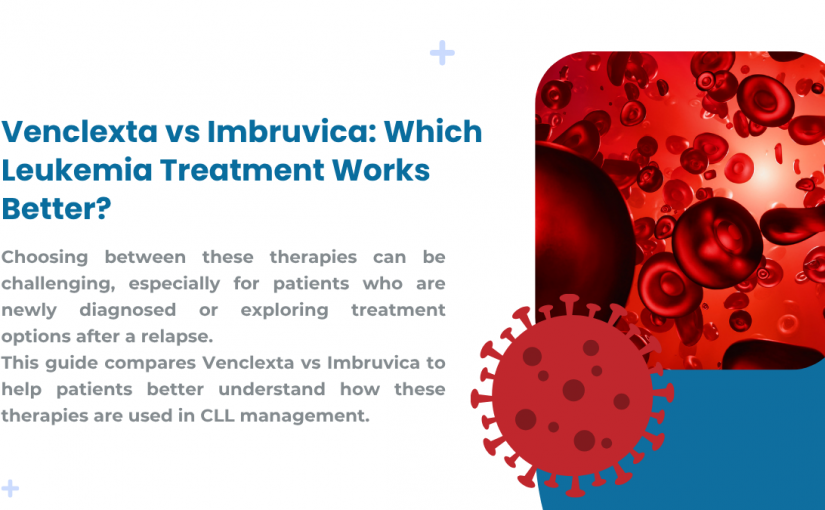 Venclexta vs Imbruvica: Which Leukemia Treatment Works Better?

Choosing between these therapies can be challenging, especially for patients who are newly diagnosed or exploring treatment options after a relapse.
This guide compares Venclexta vs Imbruvica to help patients better understand how these therapies are used in CLL management.